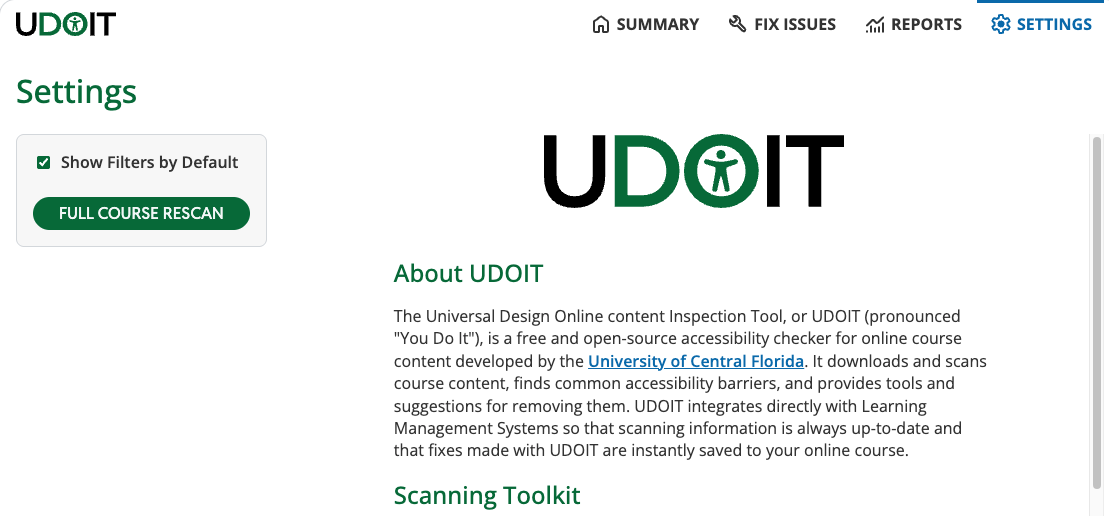 UDOIT

SUMMARY FIX ISSUES REPORTS SETTINGS

Settings

Show Filters by Default

FULL COURSE RESCAN

UDOIT

About UDOIT

The Universal Design Online content Inspection Tool, or UDOIT (pronounced "You Do It"), is a free and open-source accessibility checker for online course content developed by the University of Central Florida. It downloads and scans course content, finds common accessibility barriers, and provides tools and suggestions for removing them. UDOIT integrates directly with Learning Management Systems so that scanning information is always up-to-date and that fixes made with UDOIT are instantly saved to your online course.

Scanning Toolkit